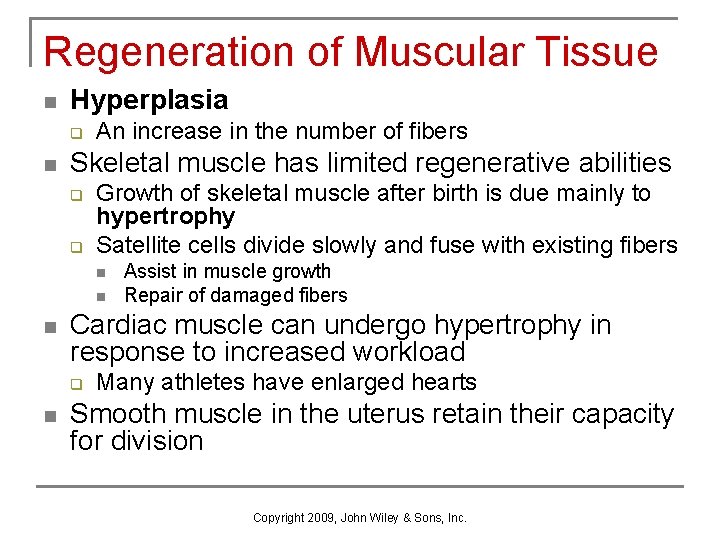 Regeneration of Muscular Tissue

Hyperplasia

An increase in the number of fibers

Skeletal muscle has limited regenerative abilities

Growth of skeletal muscle after birth is due mainly to hypertrophy

Satellite cells divide slowly and fuse with existing fibers

Assist in muscle growth

Repair of damaged fibers

Cardiac muscle can undergo hypertrophy in response to increased workload

Many athletes have enlarged hearts

Smooth muscle in the uterus retain their capacity for division

Copyright 2009, John Wiley & Sons, Inc.